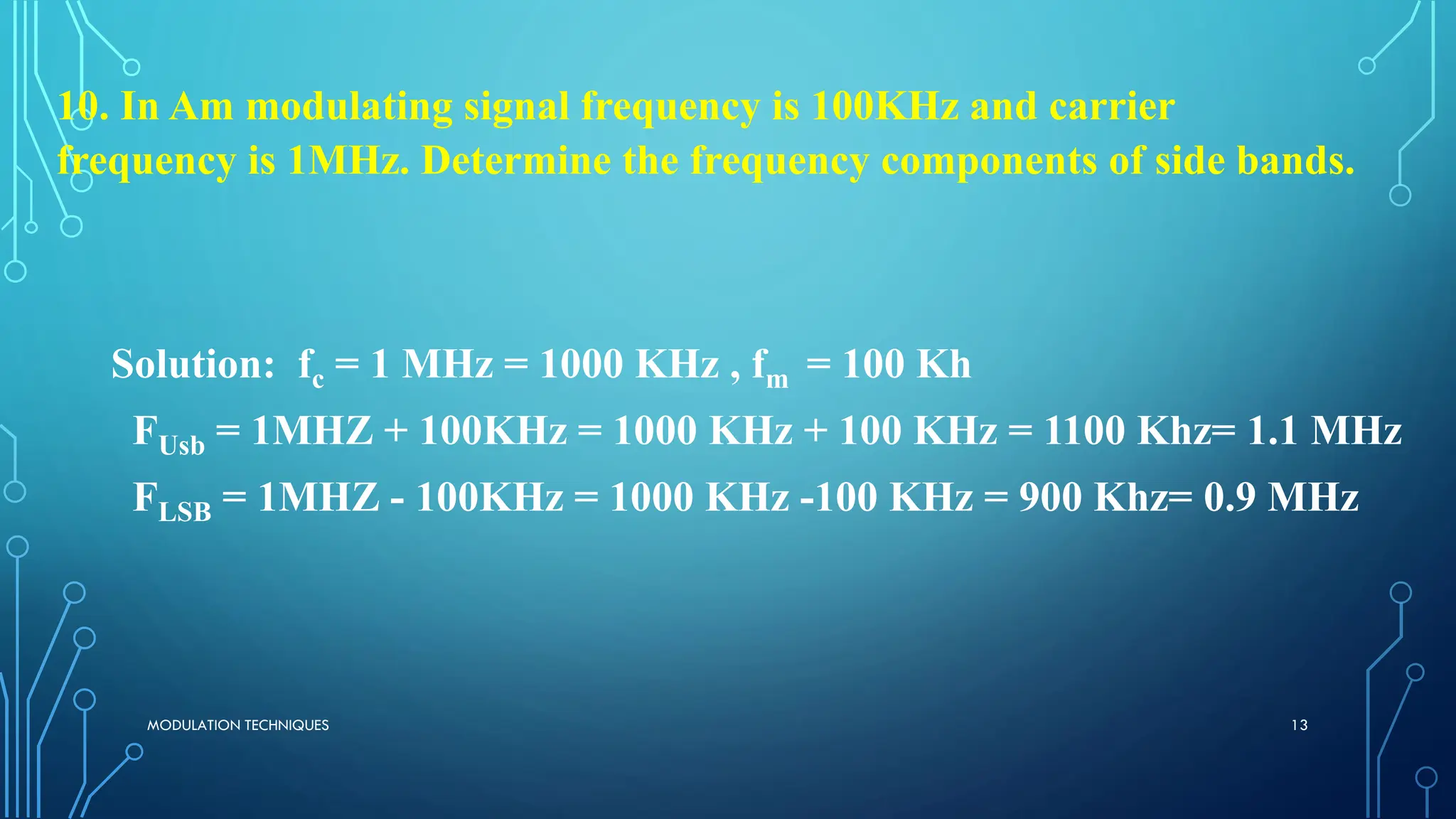 10. In Am modulating signal frequency is 100KHz and carrier frequency is 1MHz. Determine the frequency components of side bands.

Solution: $f_c$ = 1 MHz = 1000 KHz , $f_m$ = 100 Kh

$F_{Usb}$ = 1MHZ + 100KHz = 1000 KHz + 100 KHz = 1100 Khz= 1.1 MHz

$F_{LSB}$ = 1MHZ - 100KHz = 1000 KHz -100 KHz = 900 Khz= 0.9 MHz

MODULATION TECHNIQUES

13